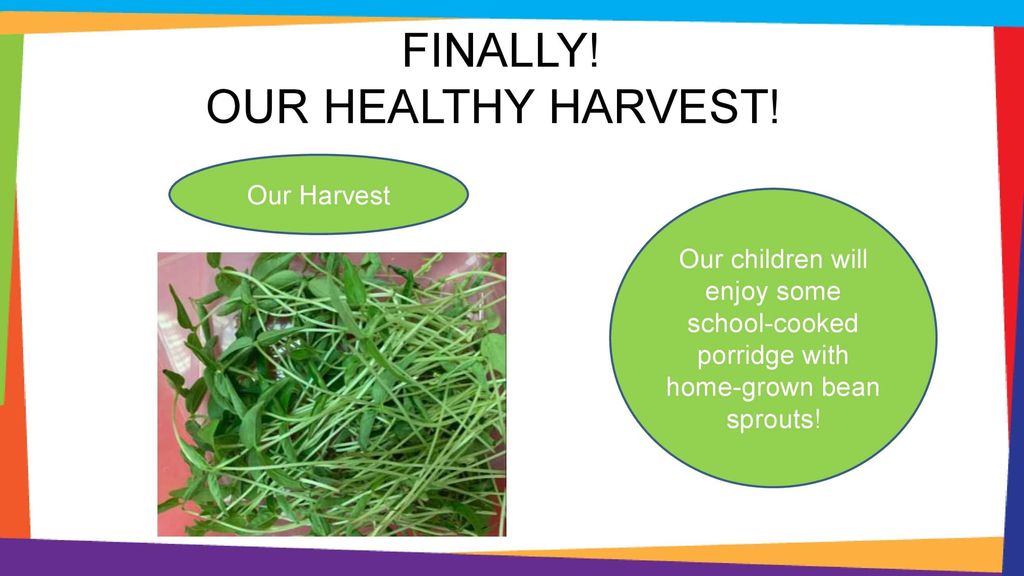 FINALLY!
OUR HEALTHY HARVEST!

Our Harvest

Our children will enjoy some school-cooked porridge with home-grown bean sprouts!